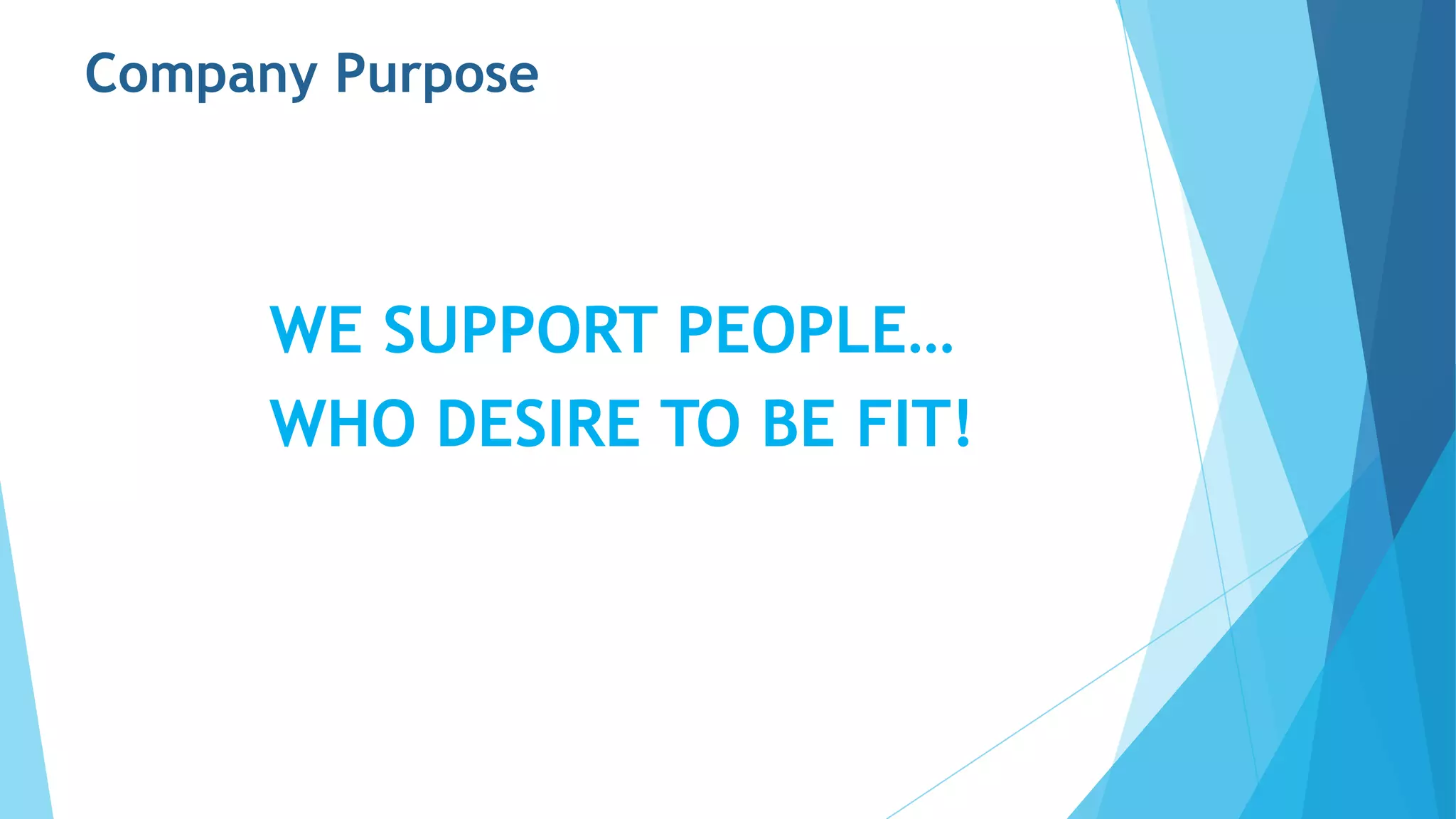 Company Purpose

WE SUPPORT PEOPLE…

WHO DESIRE TO BE FIT!